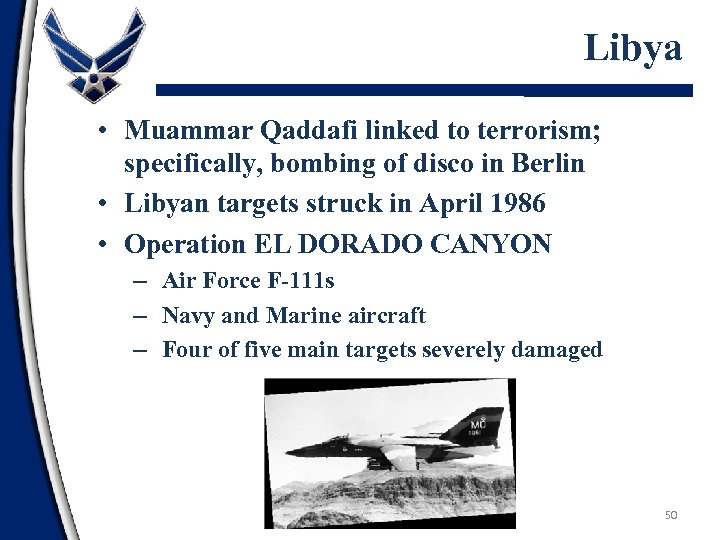 Libya

• Muammar Qaddafi linked to terrorism; specifically, bombing of disco in Berlin
• Libyan targets struck in April 1986
• Operation EL DORADO CANYON
– Air Force F-111s
– Navy and Marine aircraft
– Four of five main targets severely damaged

MO

50